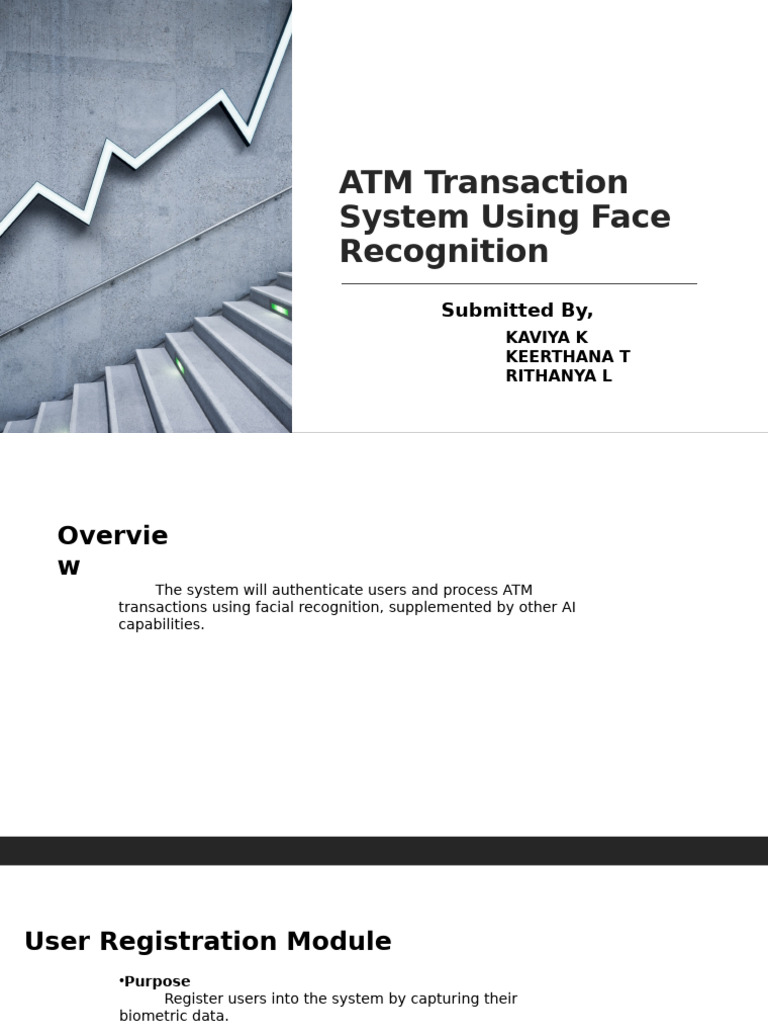 ATM Transaction System Using Face Recognition

Submitted By,

KAVIYA K
KEERTHANA T
RITHANYA L

Overview

The system will authenticate users and process ATM transactions using facial recognition, supplemented by other AI capabilities.

User Registration Module

•Purpose
Register users into the system by capturing their biometric data.